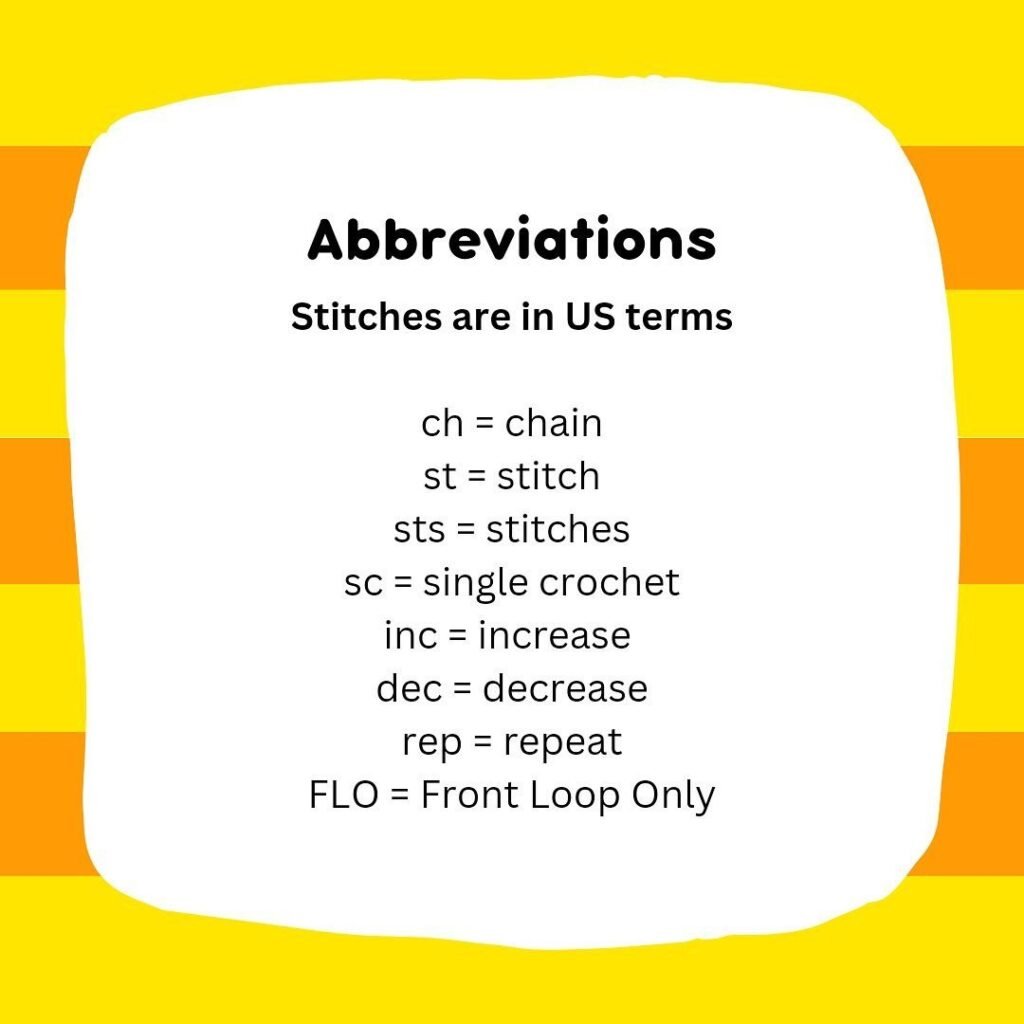 Abbreviations

Stitches are in US terms

ch = chain
st = stitch
sts = stitches
sc = single crochet
inc = increase
dec = decrease
rep = repeat
FLO = Front Loop Only